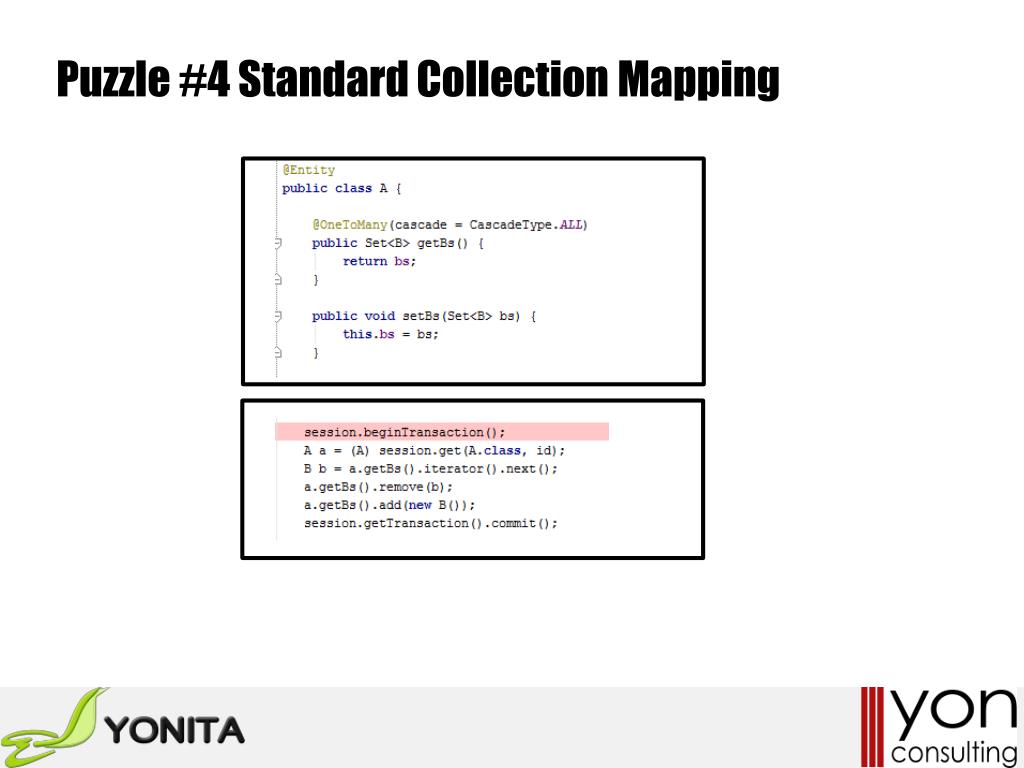 Puzzle #4 Standard Collection Mapping

@Entity
public class A {

    @OneToMany(cascade = CascadeType.ALL)
    public Set<B> getBs() {
        return bs;
    }

    public void setBs(Set<B> bs) {
        this.bs = bs;
    }

session.beginTransaction();
A a = (A) session.get(A.class, id);
B b = a.getBs().iterator().next();
a.getBs().remove(b);
a.getBs().add(new B());
session.getTransaction().commit();

YONITA

yon consulting